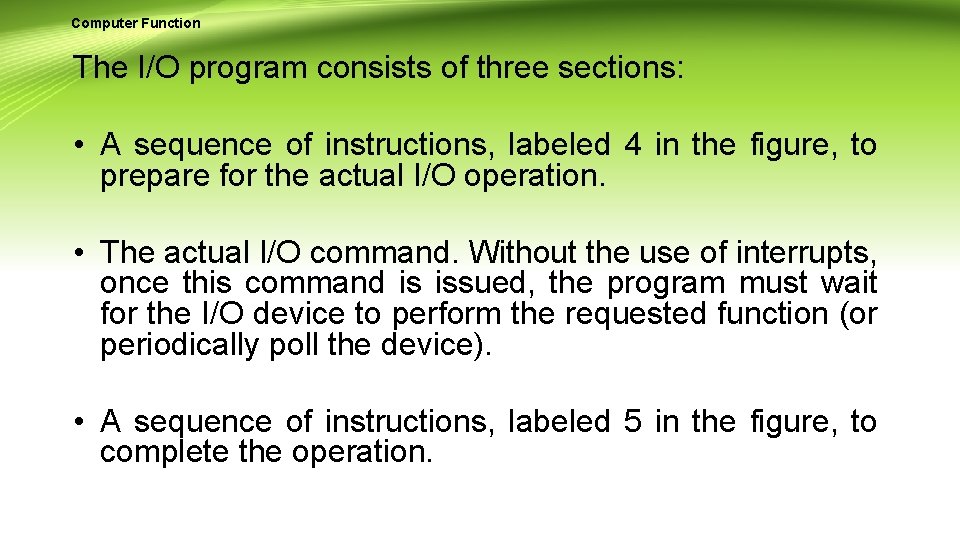 Computer Function

The I/O program consists of three sections:

• A sequence of instructions, labeled 4 in the figure, to prepare for the actual I/O operation.

• The actual I/O command. Without the use of interrupts, once this command is issued, the program must wait for the I/O device to perform the requested function (or periodically poll the device).

• A sequence of instructions, labeled 5 in the figure, to complete the operation.